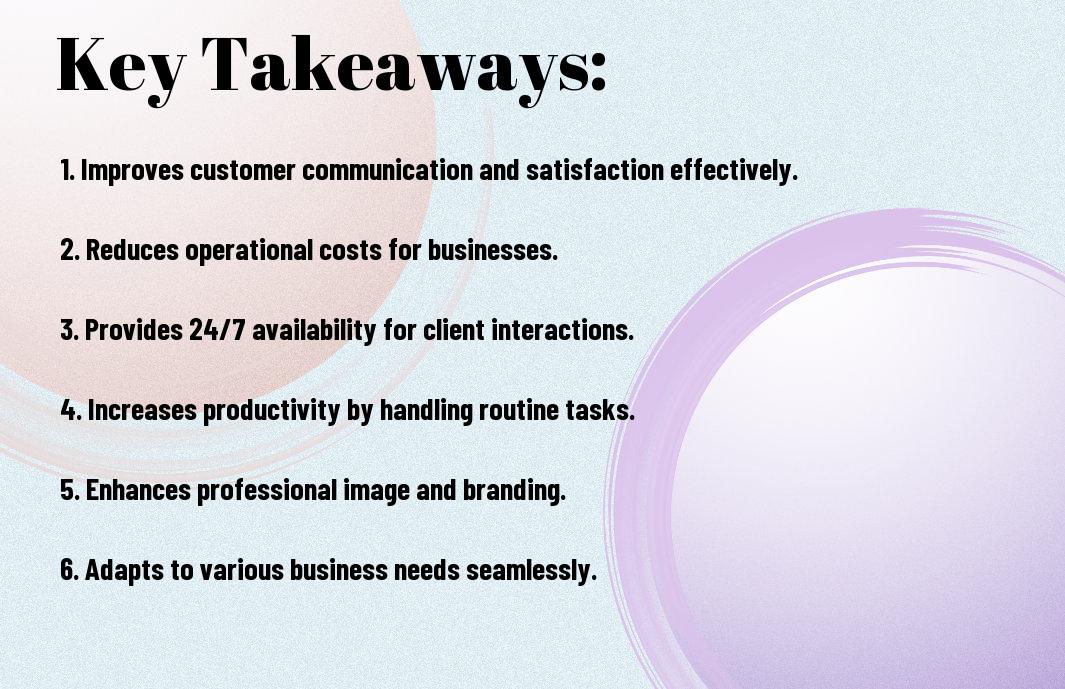 Key Takeaways:

1. Improves customer communication and satisfaction effectively.

2. Reduces operational costs for businesses.

3. Provides 24/7 availability for client interactions.

4. Increases productivity by handling routine tasks.

5. Enhances professional image and branding.

6. Adapts to various business needs seamlessly.